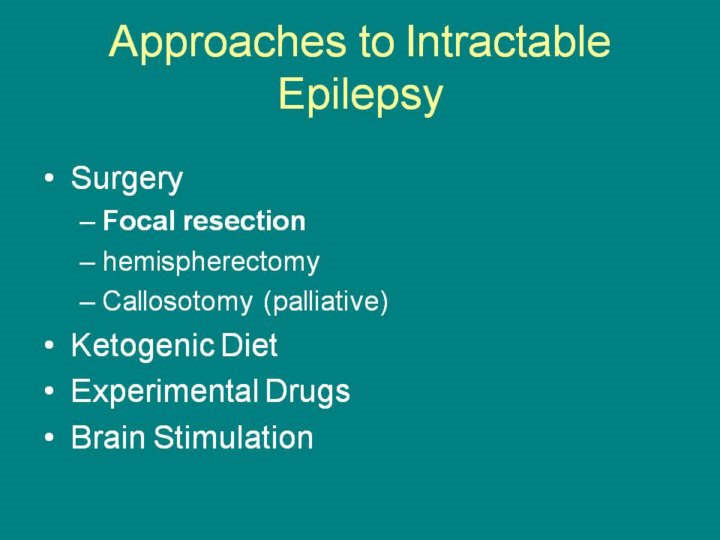 Approaches to Intractable Epilepsy

• Surgery
 – Focal resection
 – hemispherectomy
 – Callosotomy (palliative)
• Ketogenic Diet
• Experimental Drugs
• Brain Stimulation